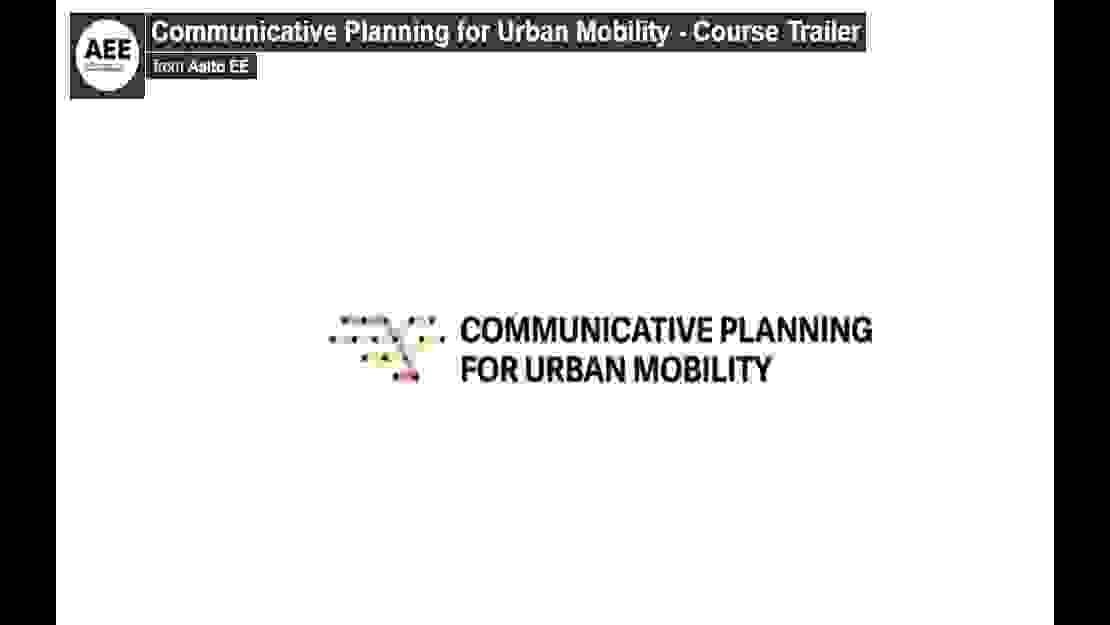 AEE

Communicative Planning for Urban Mobility - Course Trailer

from Aalto EE

COMMUNICATIVE PLANNING
FOR URBAN MOBILITY